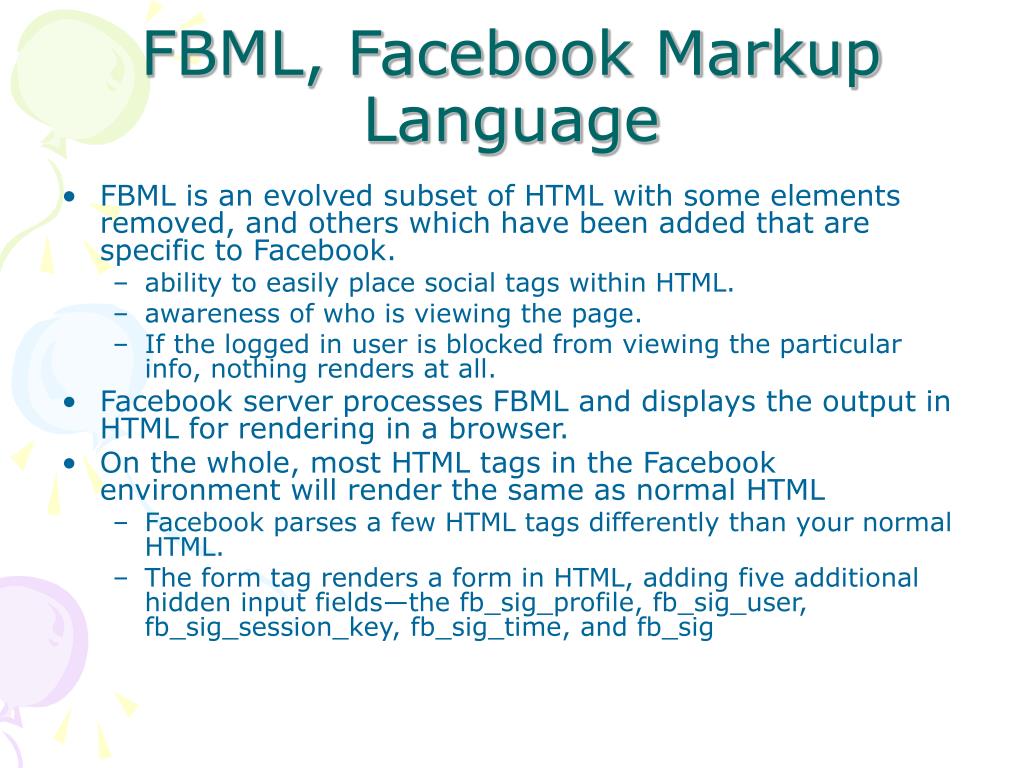 FBML, Facebook Markup Language

• FBML is an evolved subset of HTML with some elements removed, and others which have been added that are specific to Facebook.
– ability to easily place social tags within HTML.
– awareness of who is viewing the page.
– If the logged in user is blocked from viewing the particular info, nothing renders at all.
• Facebook server processes FBML and displays the output in HTML for rendering in a browser.
• On the whole, most HTML tags in the Facebook environment will render the same as normal HTML
– Facebook parses a few HTML tags differently than your normal HTML.
– The form tag renders a form in HTML, adding five additional hidden input fields—the fb_sig_profile, fb_sig_user, fb_sig_session_key, fb_sig_time, and fb_sig